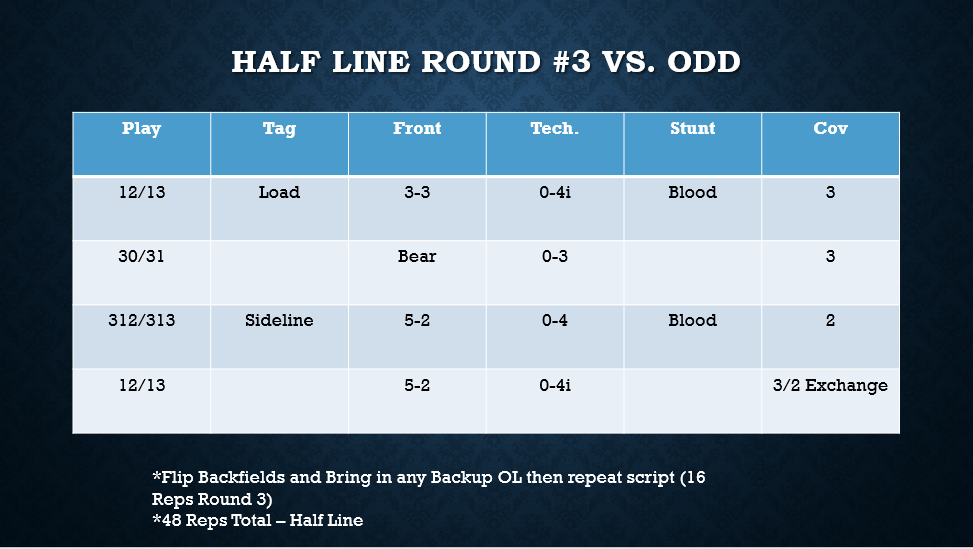 HALF LINE ROUND #3 VS. ODD

| Play | Tag | Front | Tech. | Stunt | Cov |
|---|---|---|---|---|---|
| 12/13 | Load | 3-3 | 0-4i | Blood | 3 |
| 30/31 | | Bear | 0-3 | | 3 |
| 312/313 | Sideline | 5-2 | 0-4 | Blood | 2 |
| 12/13 | | 5-2 | 0-4i | | 3/2 Exchange |

*Flip Backfields and Bring in any Backup OL then repeat script (16 Reps Round 3)
*48 Reps Total – Half Line